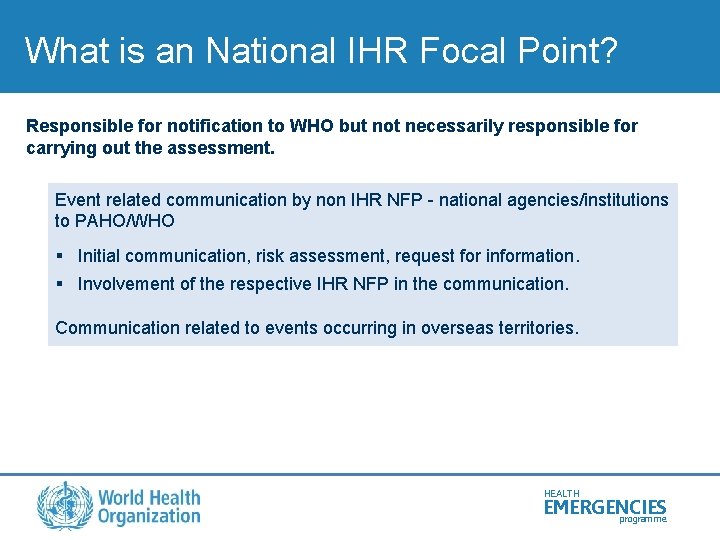 What is an National IHR Focal Point?

Responsible for notification to WHO but not necessarily responsible for carrying out the assessment.

Event related communication by non IHR NFP - national agencies/institutions to PAHO/WHO

▪ Initial communication, risk assessment, request for information.
▪ Involvement of the respective IHR NFP in the communication.

Communication related to events occurring in overseas territories.

World Health Organization

HEALTH EMERGENCIES programme